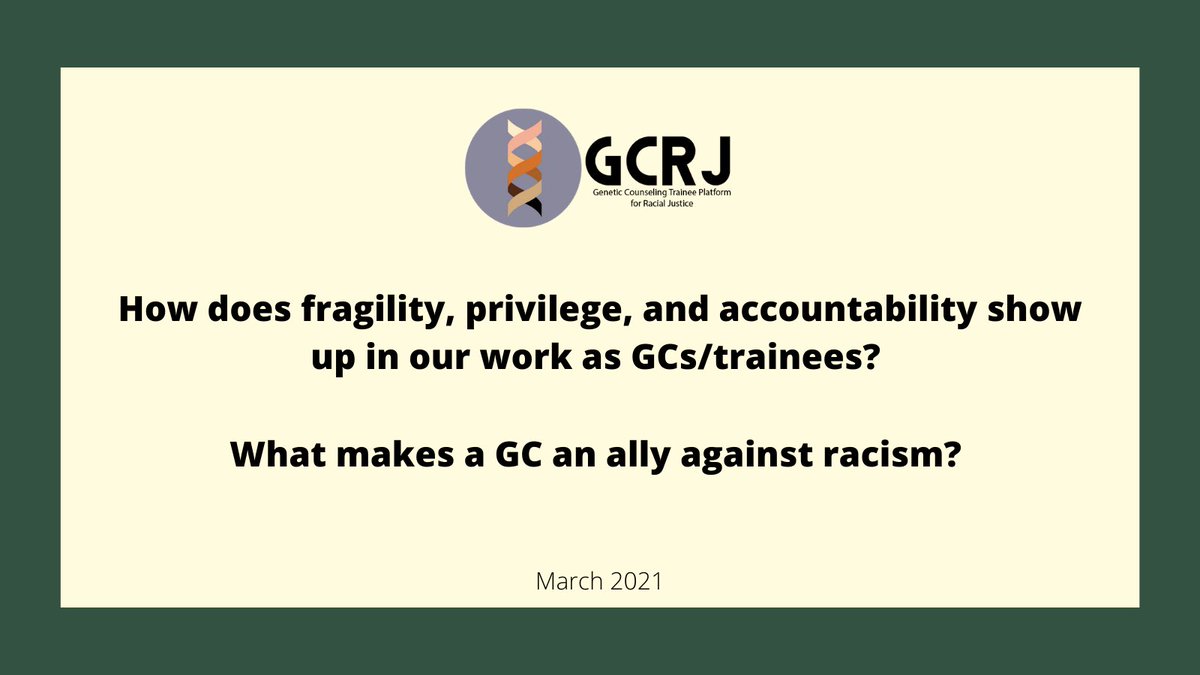 GCRJ
Genetic Counseling Trainee Platform for Racial Justice

How does fragility, privilege, and accountability show up in our work as GCs/trainees?

What makes a GC an ally against racism?

March 2021